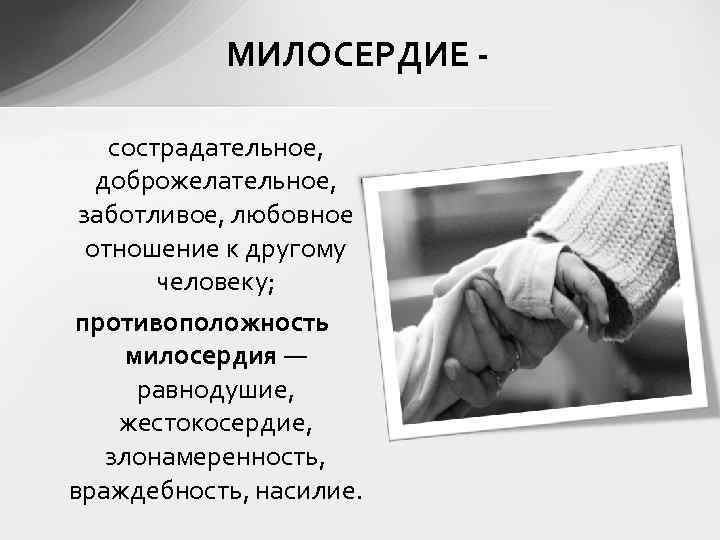 МИЛОСЕРДИЕ -

сострадательное, доброжелательное, заботливое, любовное отношение к другому человеку;

противоположность милосердия — равнодушие, жестокосердие, злонамеренность, враждебность, насилие.